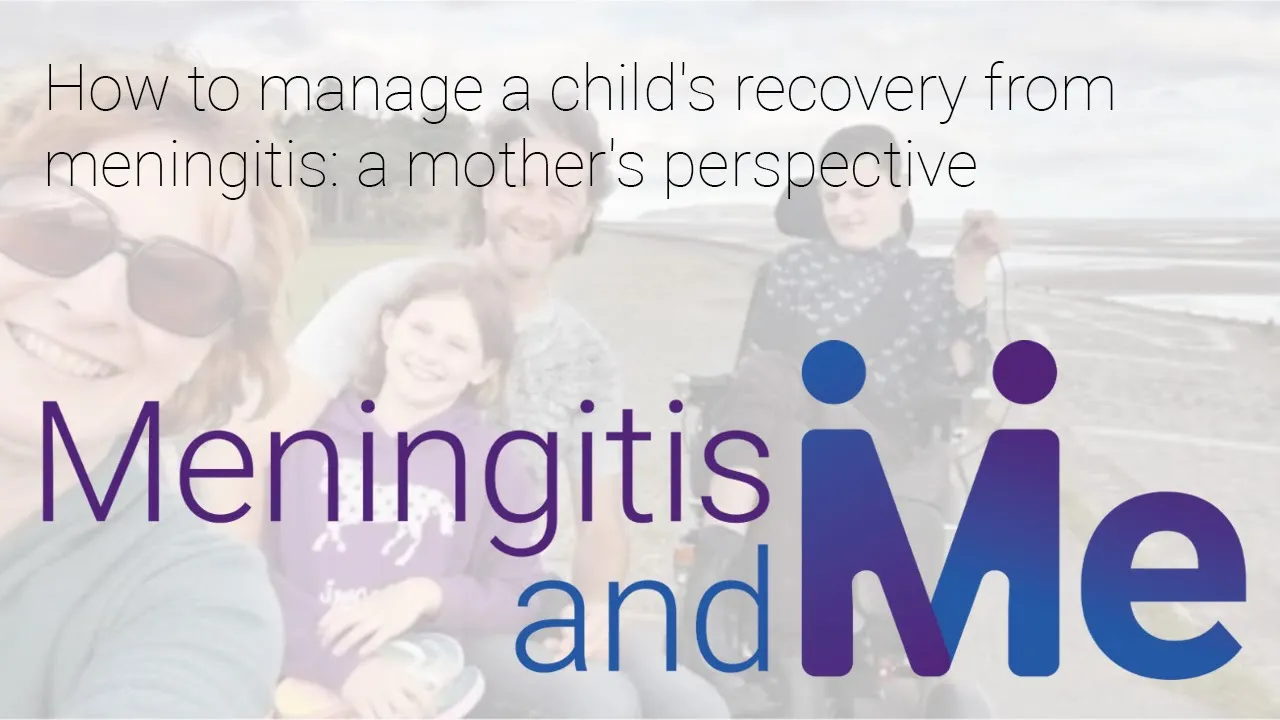 How to manage a child's recovery from meningitis: a mother's perspective

Meningitis and Me